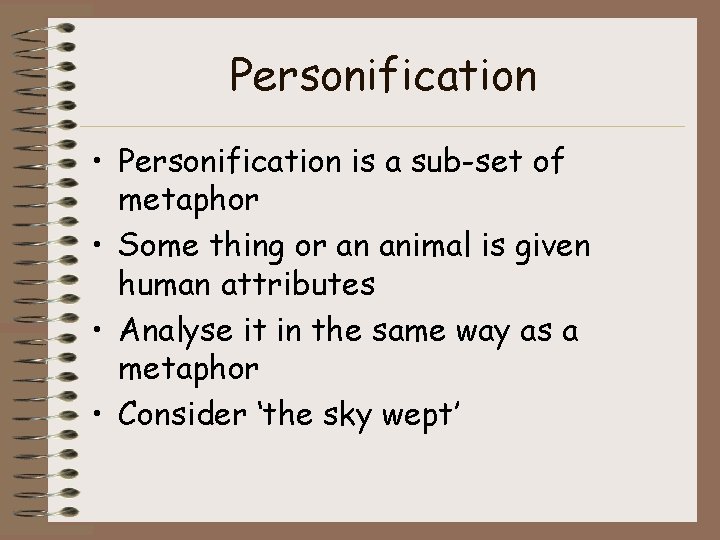 Personification

• Personification is a sub-set of metaphor
• Some thing or an animal is given human attributes
• Analyse it in the same way as a metaphor
• Consider ‘the sky wept’